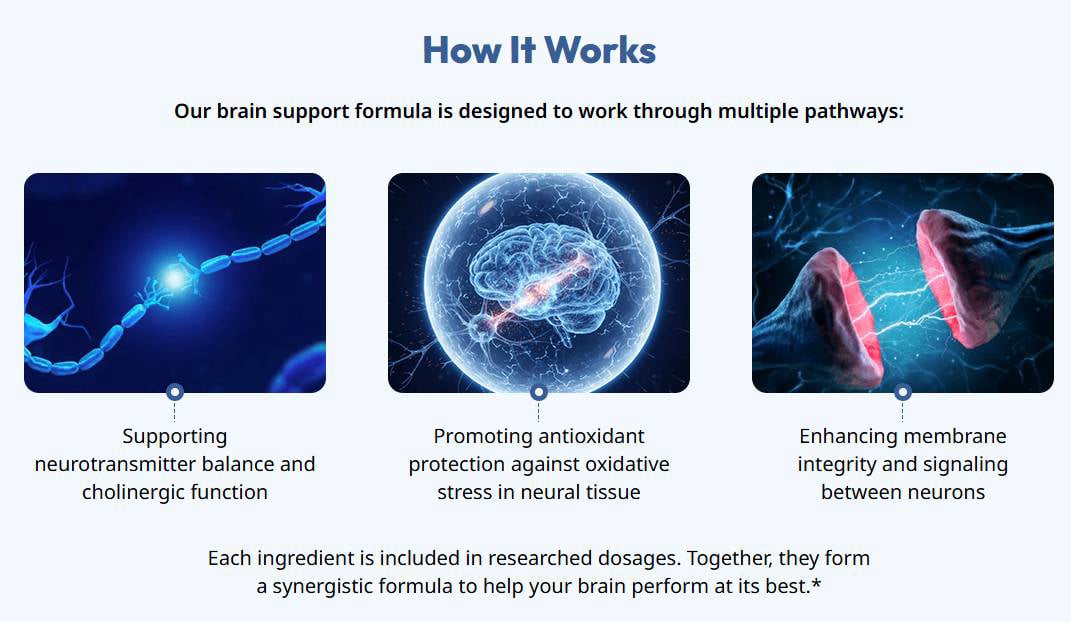 How It Works

Our brain support formula is designed to work through multiple pathways:

Supporting neurotransmitter balance and cholinergic function

Promoting antioxidant protection against oxidative stress in neural tissue

Enhancing membrane integrity and signaling between neurons

Each ingredient is included in researched dosages. Together, they form a synergistic formula to help your brain perform at its best.*